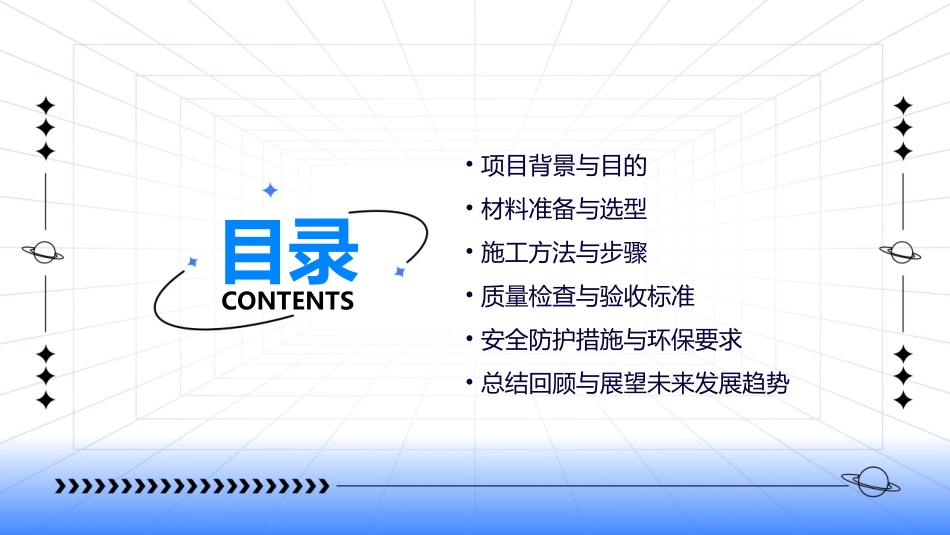 目录
CONTENTS

• 项目背景与目的
• 材料准备与选型
• 施工方法与步骤
• 质量检查与验收标准
• 安全防护措施与环保要求
• 总结回顾与展望未来发展趋势